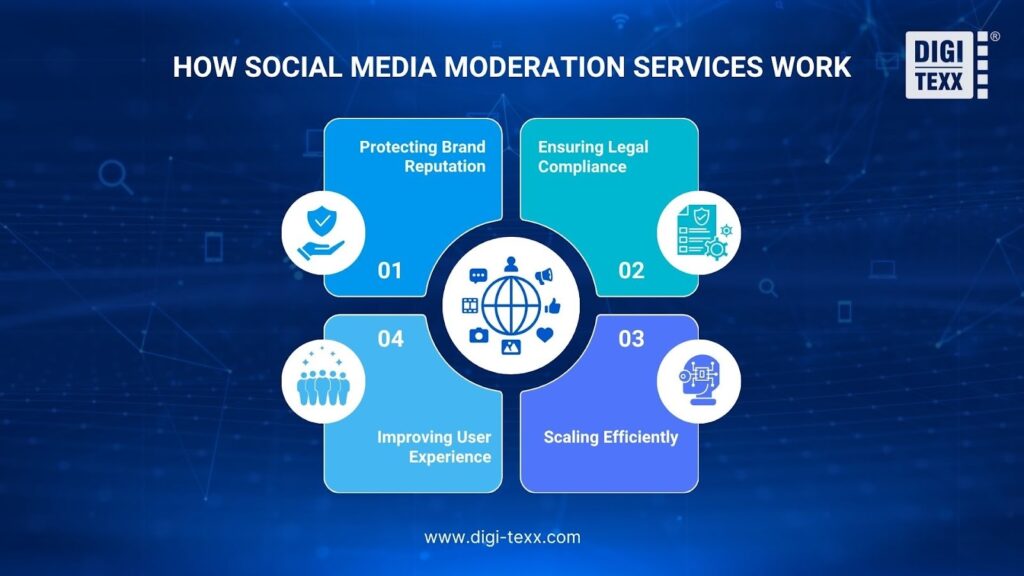 HOW SOCIAL MEDIA MODERATION SERVICES WORK

DIGI TEXX ®

Protecting Brand Reputation

01

Ensuring Legal Compliance

02

04

Improving User Experience

03

Scaling Efficiently

www.digi-texx.com